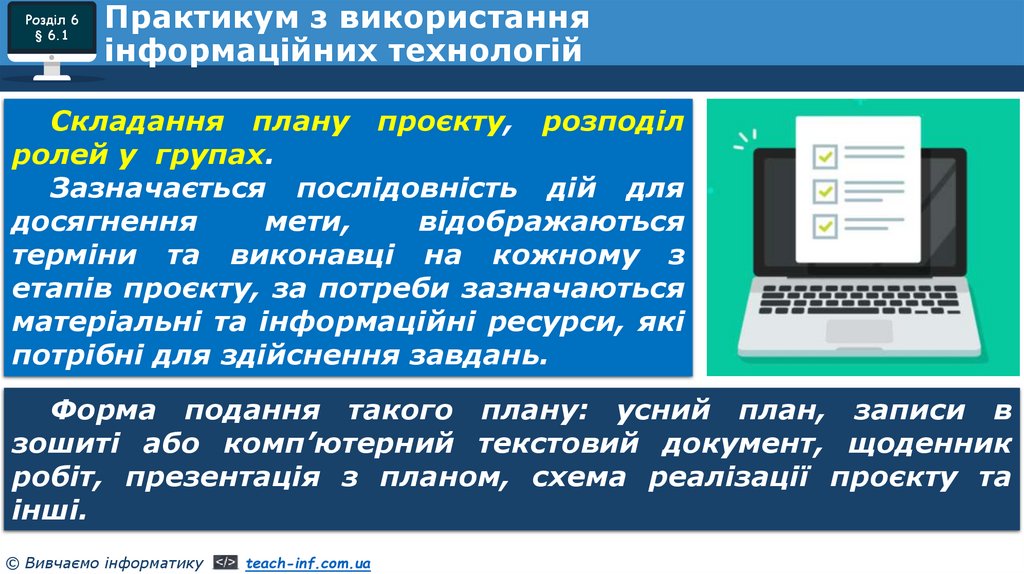 Розділ 6
§ 6.1

Практикум з використання інформаційних технологій

Складання плану проєкту, розподіл ролей у групах.

Зазначається послідовність дій для досягнення мети, відображаються терміни та виконавці на кожному з етапів проєкту, за потреби зазначаються матеріальні та інформаційні ресурси, які потрібні для здійснення завдань.

Форма подання такого плану: усний план, записи в зошиті або комп'ютерний текстовий документ, щоденник робіт, презентація з планом, схема реалізації проєкту та інші.

© Вивчаємо інформатику </> teach-inf.com.ua